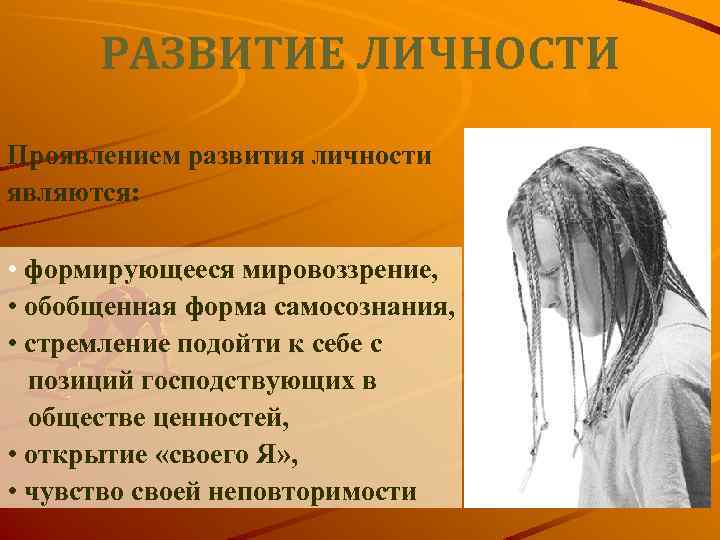 РАЗВИТИЕ ЛИЧНОСТИ

Проявлением развития личности являются:

• формирующееся мировоззрение,
• обобщенная форма самосознания,
• стремление подойти к себе с позиций господствующих в обществе ценностей,
• открытие «своего Я»,
• чувство своей неповторимости